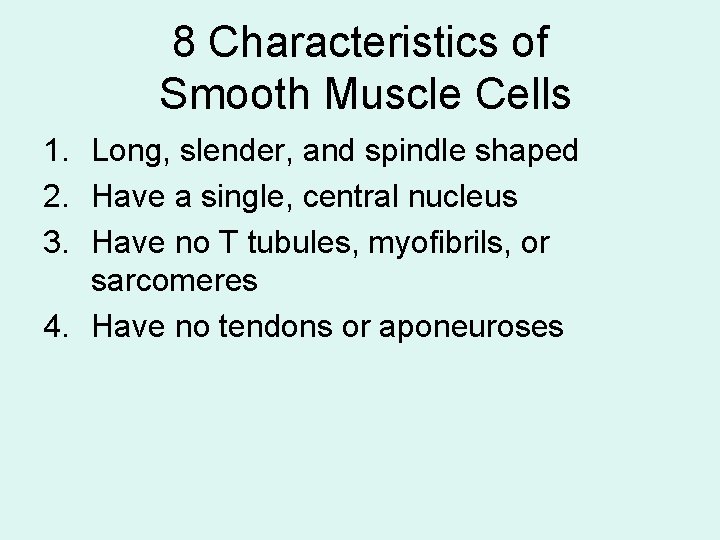 8 Characteristics of Smooth Muscle Cells

1. Long, slender, and spindle shaped
2. Have a single, central nucleus
3. Have no T tubules, myofibrils, or sarcomeres
4. Have no tendons or aponeuroses